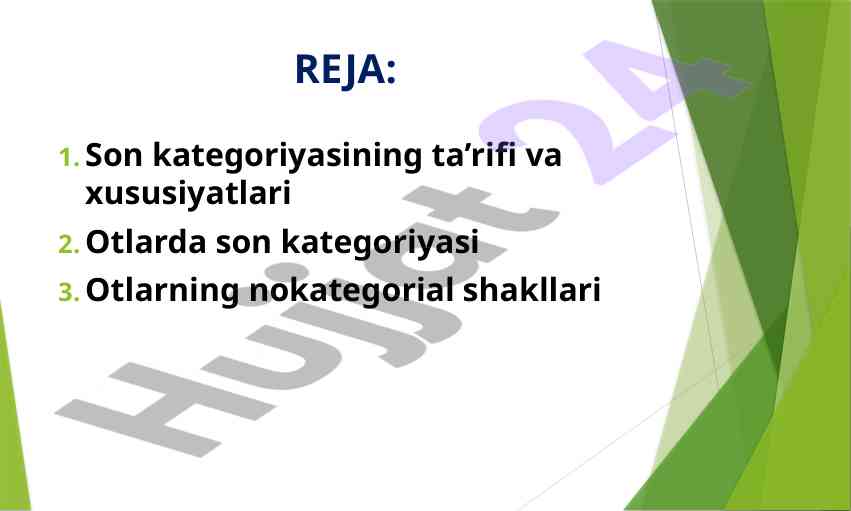 REJA:

1. Son kategoriyasining ta’rifi va xususiyatlari
2. Otlarda son kategoriyasi
3. Otlarning nokategorial shakllari

Hujjat 24